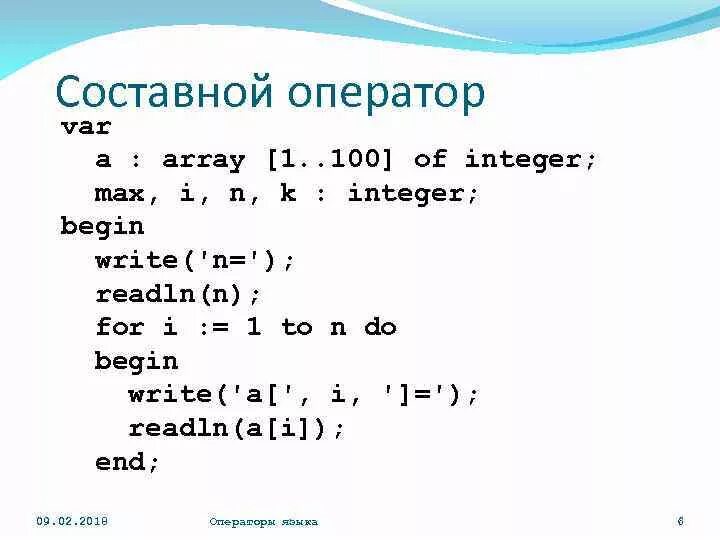 Составной оператор

var
  a : array [1..100] of integer;
  max, i, n, k : integer;
begin
  write('n=');
  readln(n);
  for i := 1 to n do
  begin
    write('a[', i, ']=');
    readln(a[i]);
  end;

09.02.2018

Операторы языка

6